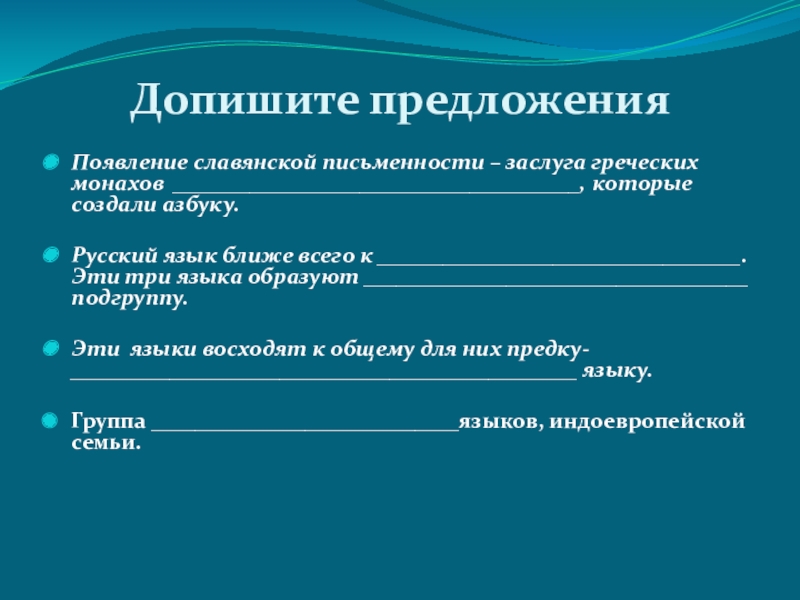 Допишите предложения

Появление славянской письменности – заслуга греческих монахов ______________________________________, которые создали азбуку.

Русский язык ближе всего к __________________________________. Эти три языка образуют ____________________________________ подгруппу.

Эти языки восходят к общему для них предку- _______________________________________________ языку.

Группа ____________________________языков, индоевропейской семьи.